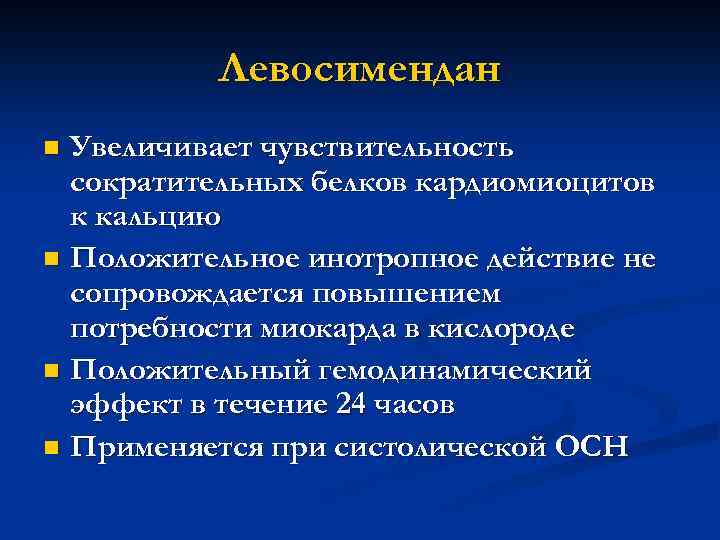 Левосимендан

Увеличивает чувствительность сократительных белков кардиомиоцитов к кальцию

Положительное инотропное действие не сопровождается повышением потребности миокарда в кислороде

Положительный гемодинамический эффект в течение 24 часов

Применяется при систолической ОСН